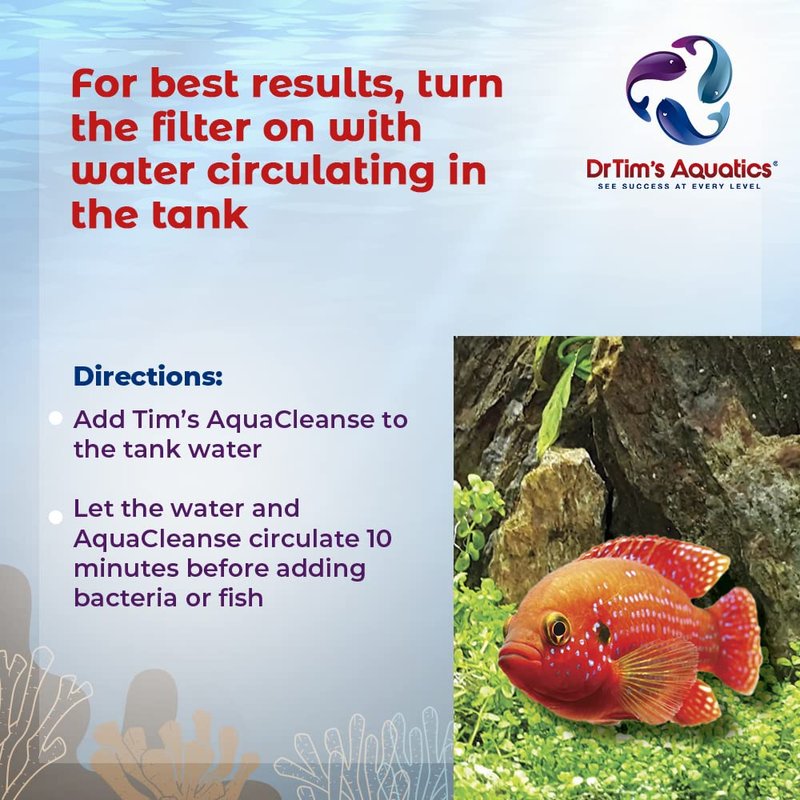 For best results, turn the filter on with water circulating in the tank

DrTim's Aquatics®
SEE SUCCESS AT EVERY LEVEL

Directions:

Add Tim's AquaCleanse to the tank water

Let the water and AquaCleanse circulate 10 minutes before adding bacteria or fish